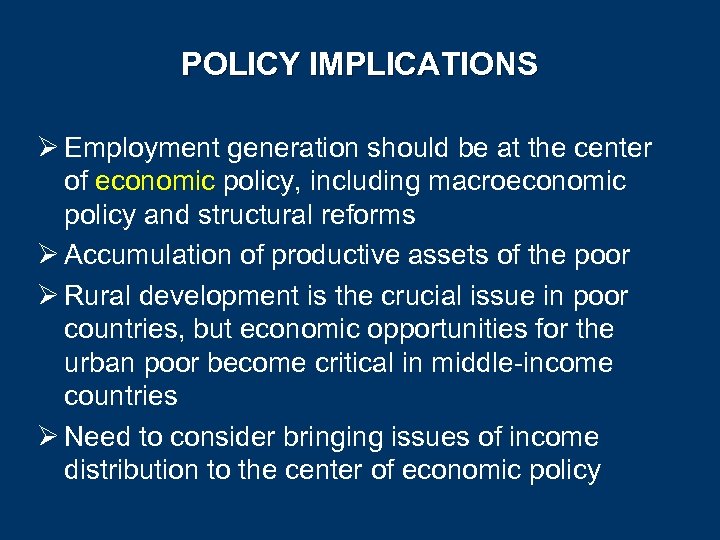 POLICY IMPLICATIONS

➢ Employment generation should be at the center of economic policy, including macroeconomic policy and structural reforms

➢ Accumulation of productive assets of the poor

➢ Rural development is the crucial issue in poor countries, but economic opportunities for the urban poor become critical in middle-income countries

➢ Need to consider bringing issues of income distribution to the center of economic policy